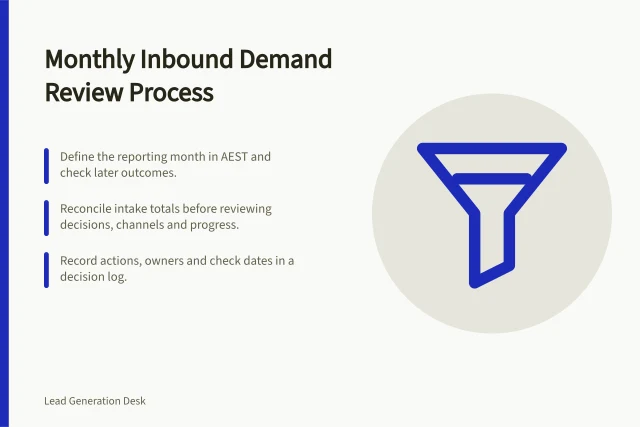 Monthly Inbound Demand Review Process

Define the reporting month in AEST and check later outcomes.

Reconcile intake totals before reviewing decisions, channels and progress.

Record actions, owners and check dates in a decision log.

Lead Generation Desk